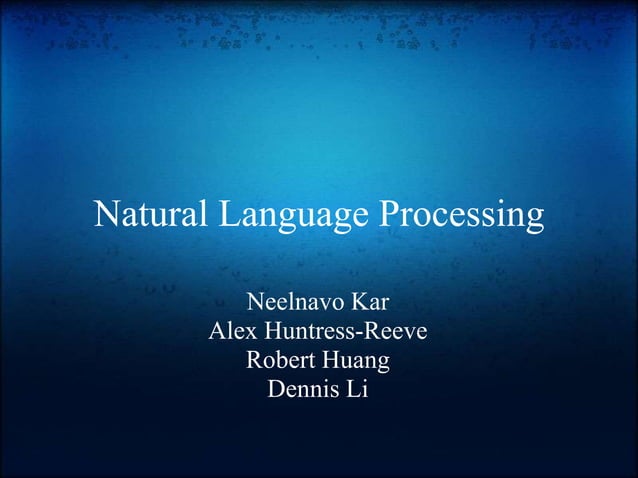 Natural Language Processing

Neelnavo Kar
Alex Huntress-Reeve
Robert Huang
Dennis Li